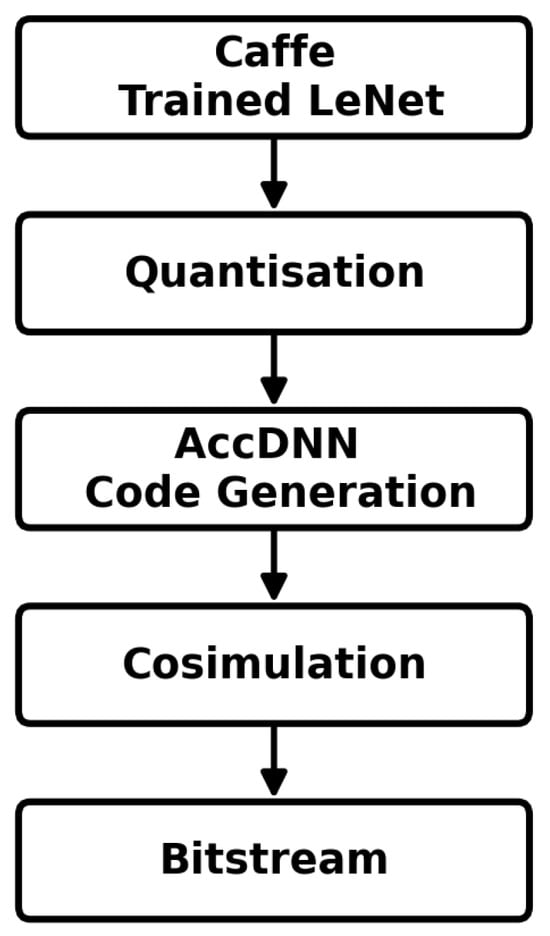 Caffe
Trained LeNet

Quantisation

AccDNN
Code Generation

Cosimulation

Bitstream